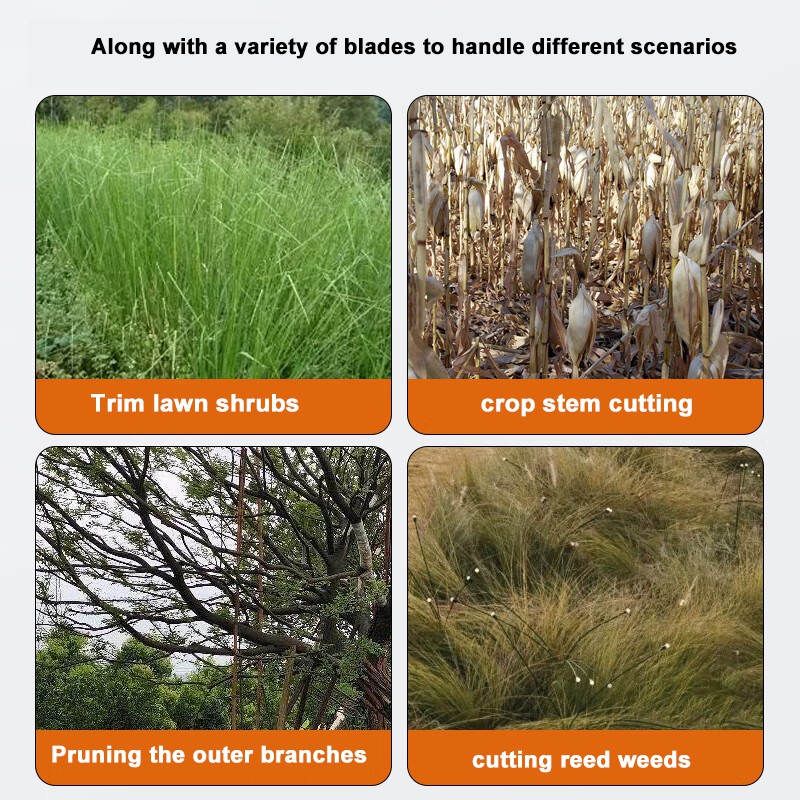 Along with a variety of blades to handle different scenarios

Trim lawn shrubs

crop stem cutting

Pruning the outer branches

cutting reed weeds